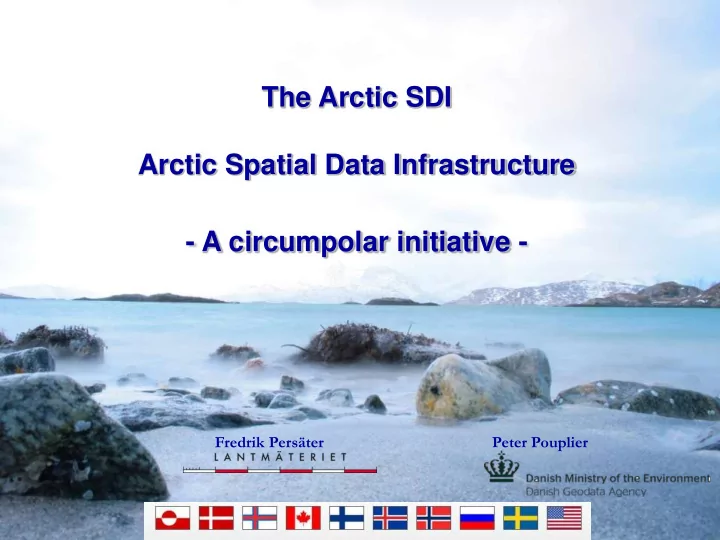 The Arctic SDI

Arctic Spatial Data Infrastructure

- A circumpolar initiative -

Fredrik Persäter
LANTMÄTERIET

Peter Pouplier
Danish Ministry of the Environment
Danish Geodata Agency